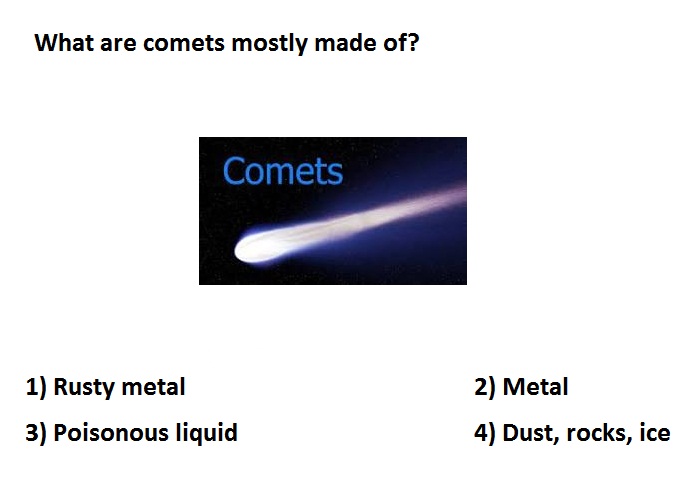 What are comets mostly made of?

Comets

1) Rusty metal

2) Metal

3) Poisonous liquid

4) Dust, rocks, ice